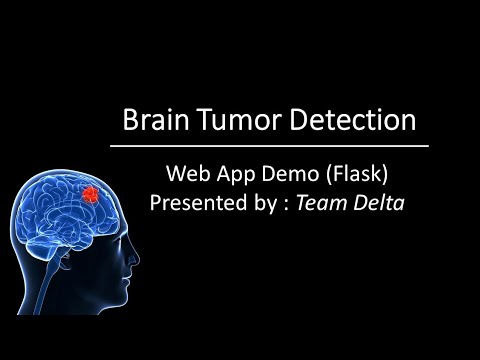 Brain Tumor Detection

Web App Demo (Flask)
Presented by : Team Delta